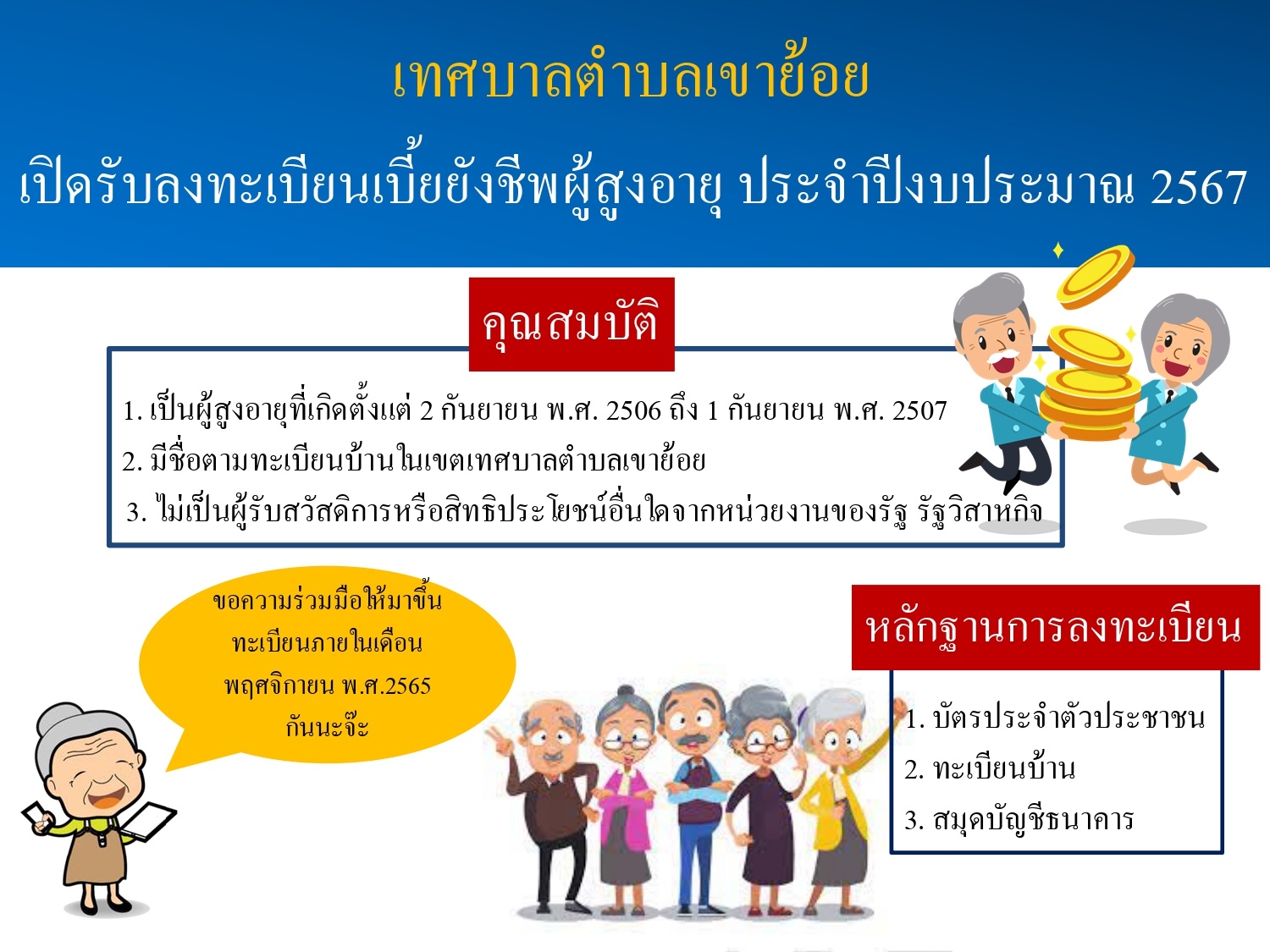 เทศบาลตำบลเขาย้อย

เปิดรับลงทะเบียนเบี้ยยังชีพผู้สูงอายุ ประจำปีงบประมาณ 2567

คุณสมบัติ

1. เป็นผู้สูงอายุที่เกิดตั้งแต่ 2 กันยายน พ.ศ. 2506 ถึง 1 กันยายน พ.ศ. 2507
2. มีชื่อตามทะเบียนบ้านในเขตเทศบาลตำบลเขาย้อย
3. ไม่เป็นผู้รับสวัสดิการหรือสิทธิประโยชน์อื่นใดจากหน่วยงานของรัฐ รัฐวิสาหกิจ

ขอความร่วมมือให้มาขึ้นทะเบียนภายในเดือนพฤศจิกายน พ.ศ.2565 กันนะจ๊ะ

หลักฐานการลงทะเบียน

1. บัตรประจำตัวประชาชน
2. ทะเบียนบ้าน
3. สมุดบัญชีธนาคาร